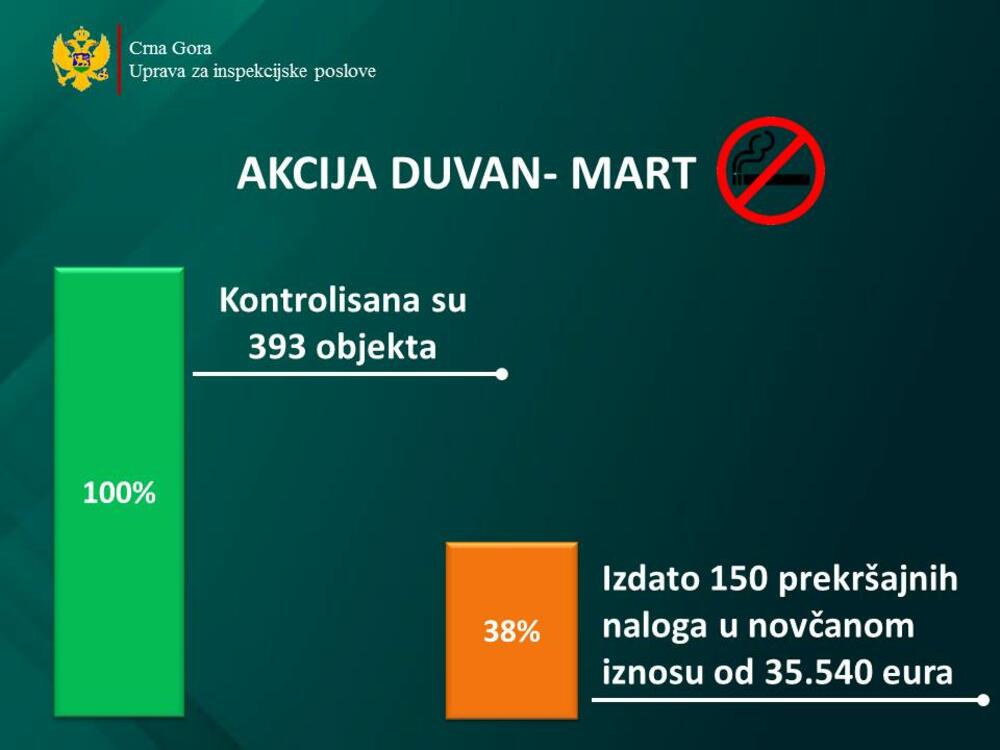 Crna Gora
Uprava za inspekcijske poslove

AKCIJA DUVAN- MART

Kontrolisana su 393 objekta

100%

38%

Izdato 150 prekršajnih naloga u novčanom iznosu od 35.540 eura